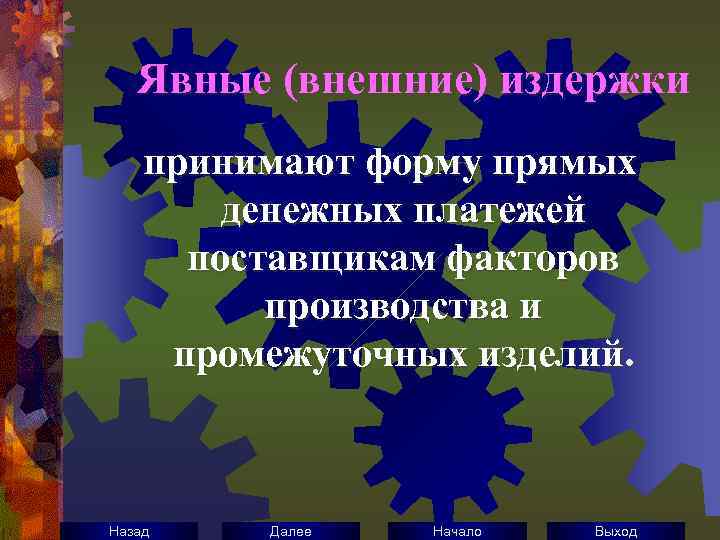 Явные (внешние) издержки

принимают форму прямых денежных платежей поставщикам факторов производства и промежуточных изделий.

Назад
Далее
Начало
Выход